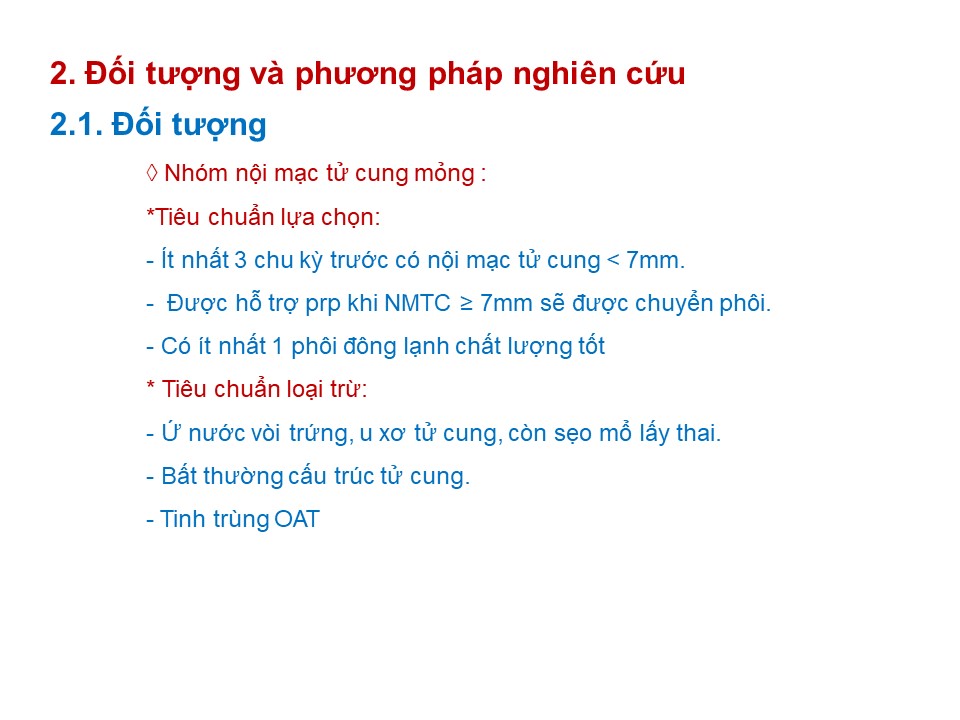 2. Đối tượng và phương pháp nghiên cứu

2.1. Đối tượng

◊ Nhóm nội mạc tử cung mỏng :

*Tiêu chuẩn lựa chọn:

- Ít nhất 3 chu kỳ trước có nội mạc tử cung < 7mm.

- Được hỗ trợ prp khi NMTC ≥ 7mm sẽ được chuyển phôi.

- Có ít nhất 1 phôi đông lạnh chất lượng tốt

* Tiêu chuẩn loại trừ:

- Ứ nước vòi trứng, u xơ tử cung, còn sẹo mổ lấy thai.

- Bất thường cấu trúc tử cung.

- Tinh trùng OAT